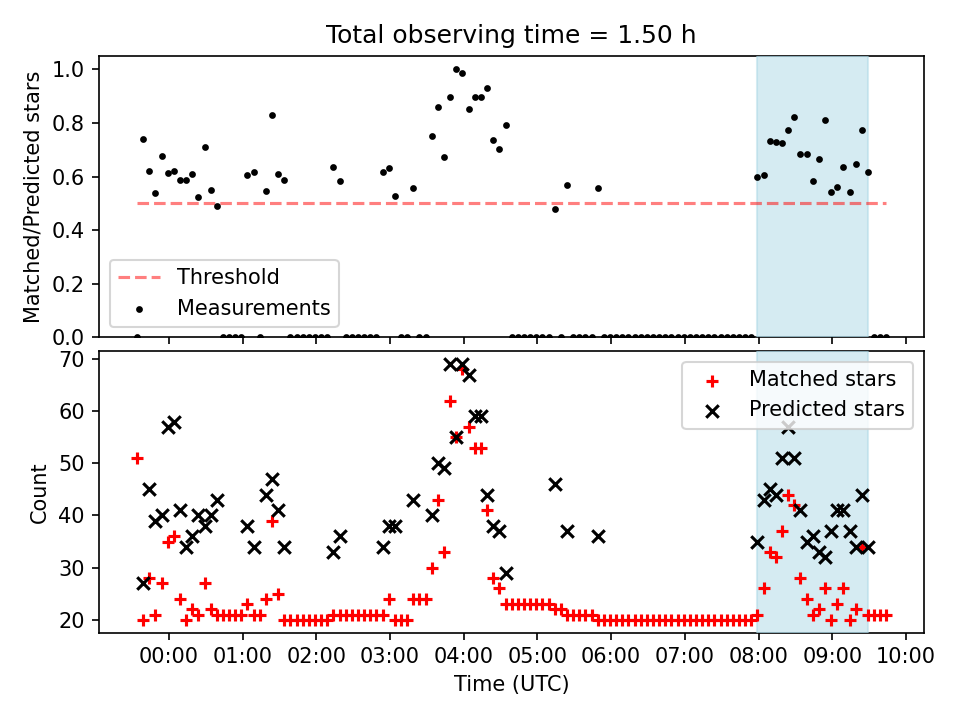 Total observing time = 1.50 h

Matched/Predicted stars

1.0
0.8
0.6
0.4
0.2
0.0

Threshold
Measurements

Count

70
60
50
40
30
20

Matched stars
Predicted stars

00:00
01:00
02:00
03:00
04:00
05:00
06:00
07:00
08:00
09:00
10:00

Time (UTC)